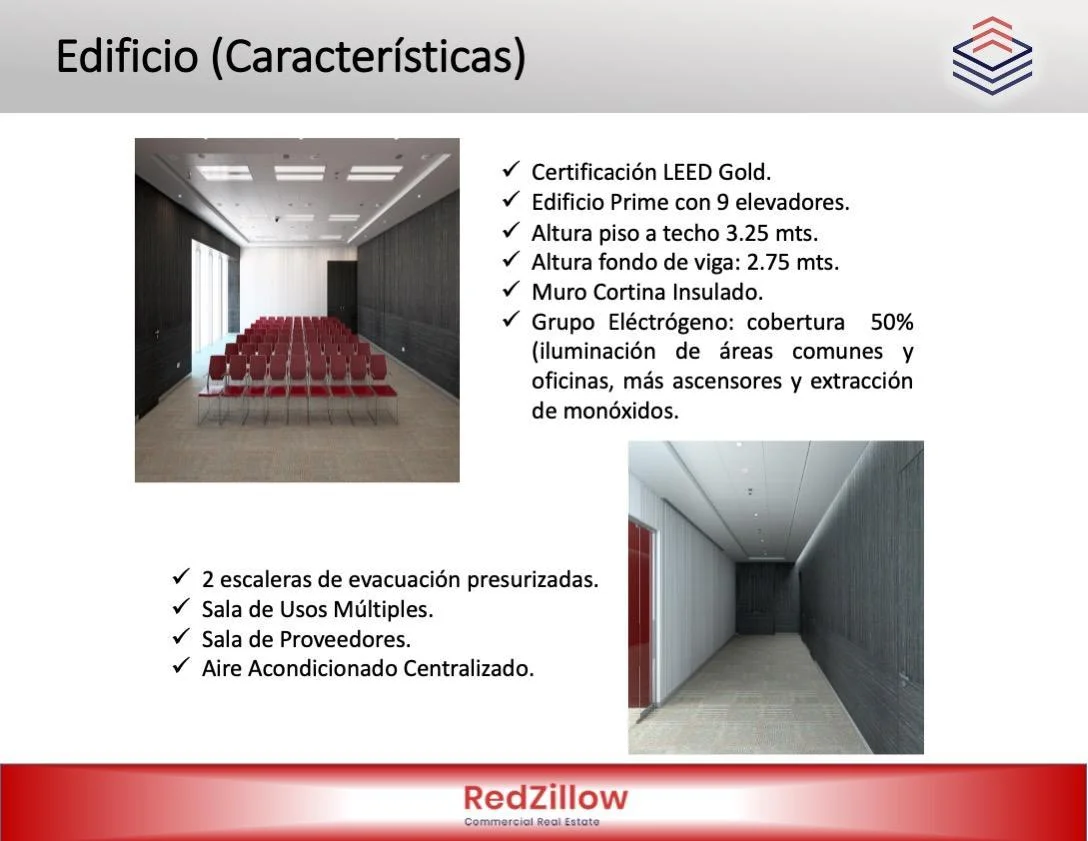 Edificio (Características)

✓ Certificación LEED Gold.
✓ Edificio Prime con 9 elevadores.
✓ Altura piso a techo 3.25 mts.
✓ Altura fondo de viga: 2.75 mts.
✓ Muro Cortina Insulado.
✓ Grupo Eléctrógeno: cobertura 50% (iluminación de áreas comunes y oficinas, más ascensores y extracción de monóxidos.

✓ 2 escaleras de evacuación presurizadas.
✓ Sala de Usos Múltiples.
✓ Sala de Proveedores.
✓ Aire Acondicionado Centralizado.

RedZillow
Commercial Real Estate